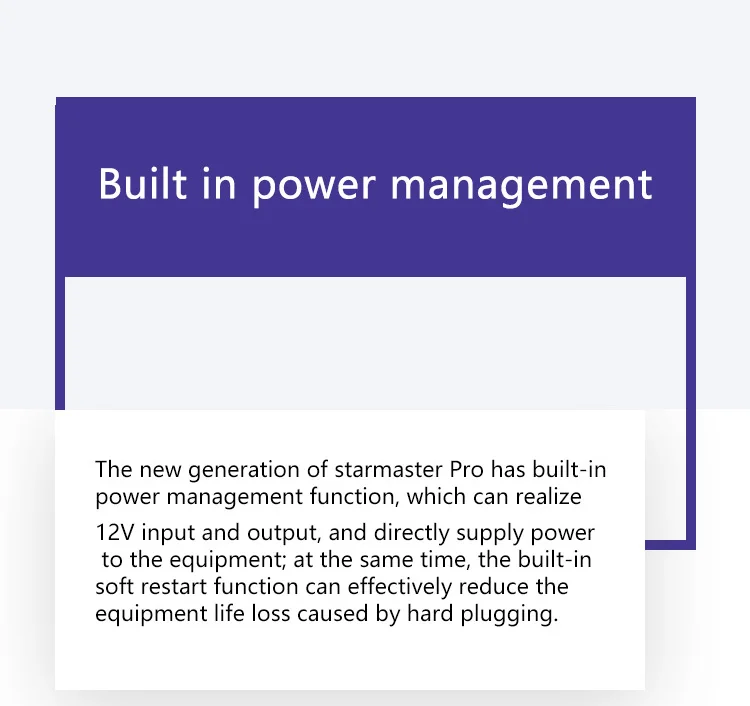 Built in power management

The new generation of starmaster Pro has built-in power management function, which can realize
12V input and output, and directly supply power to the equipment; at the same time, the built-in soft restart function can effectively reduce the equipment life loss caused by hard plugging.